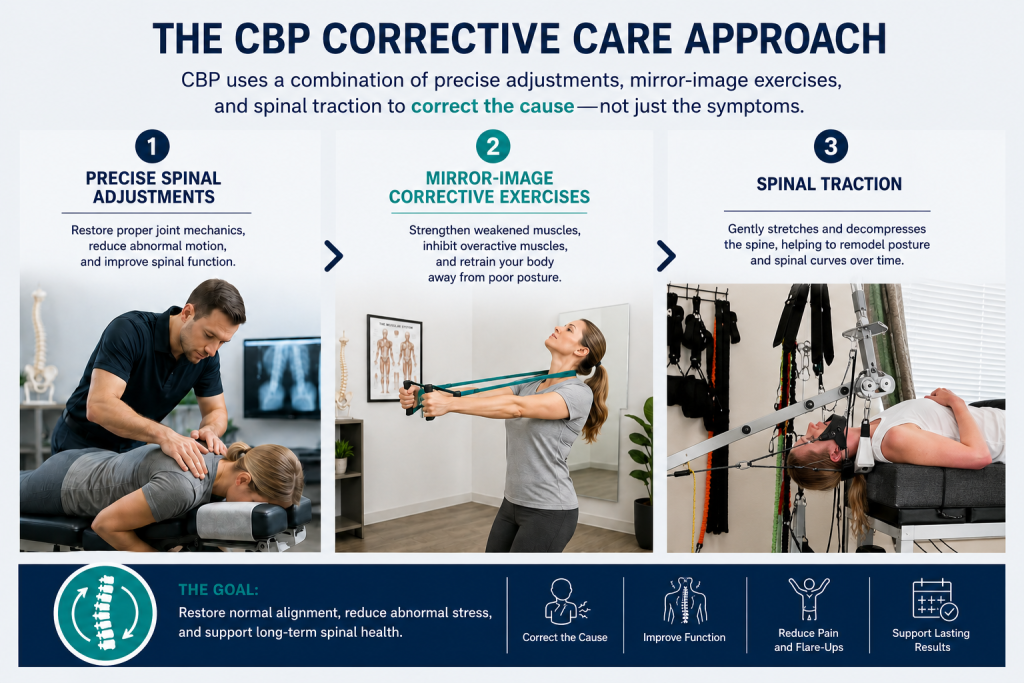 THE CBP CORRECTIVE CARE APPROACH

CBP uses a combination of precise adjustments, mirror-image exercises, and spinal traction to correct the cause—not just the symptoms.

1
PRECISE SPINAL ADJUSTMENTS
Restore proper joint mechanics, reduce abnormal motion, and improve spinal function.

2
MIRROR-IMAGE CORRECTIVE EXERCISES
Strengthen weakened muscles, inhibit overactive muscles, and retrain your body away from poor posture.

THE MUSCULAR SYSTEM

3
SPINAL TRACTION
Gently stretches and decompresses the spine, helping to remodel posture and spinal curves over time.

THE GOAL:
Restore normal alignment, reduce abnormal stress, and support long-term spinal health.

Correct the Cause

Improve Function

Reduce Pain and Flare-Ups

Support Lasting Results